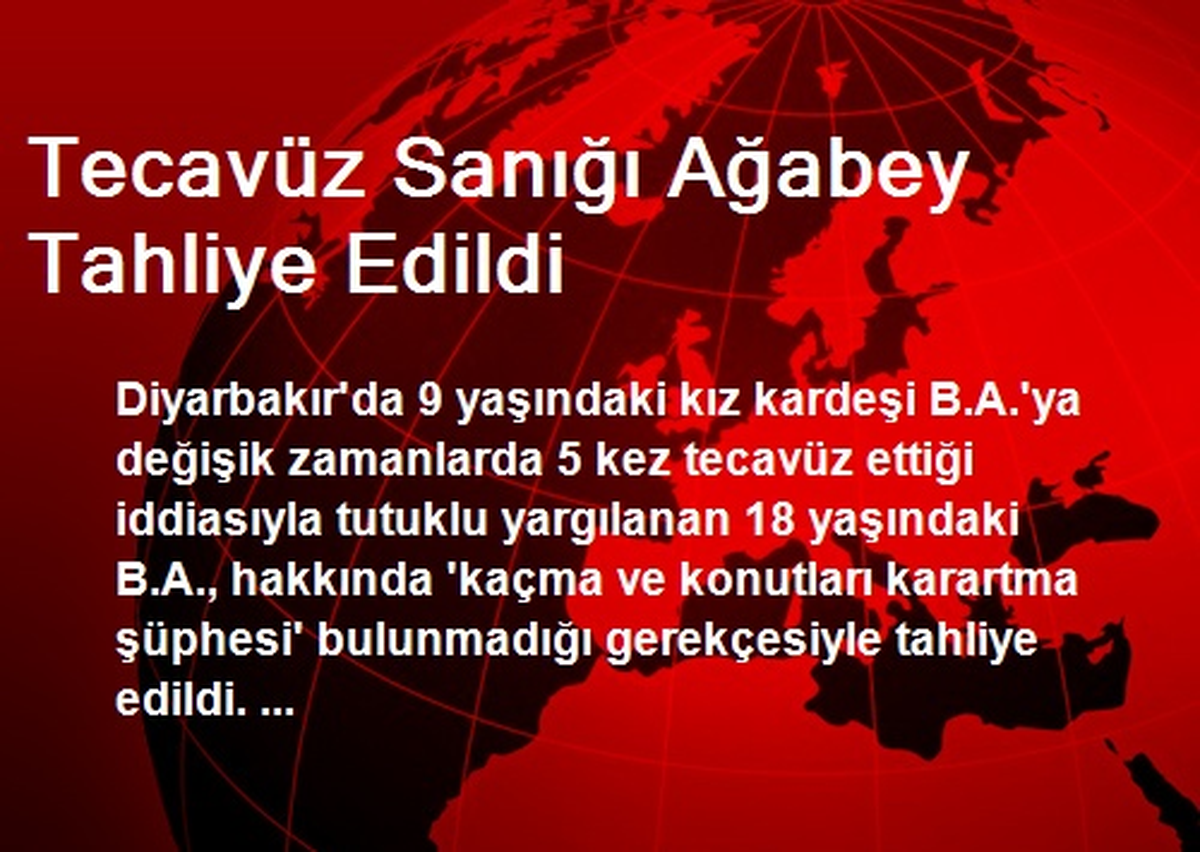 Tecavüz Sanığı Ağabey Tahliye Edildi

Diyarbakır'da 9 yaşındaki kız kardeşi B.A.'ya değişik zamanlarda 5 kez tecavüz ettiği iddiasıyla tutuklu yargılanan 18 yaşındaki B.A., hakkında 'kaçma ve konutları karartma şüphesi' bulunmadığı gerekçesiyle tahliye edildi. ...